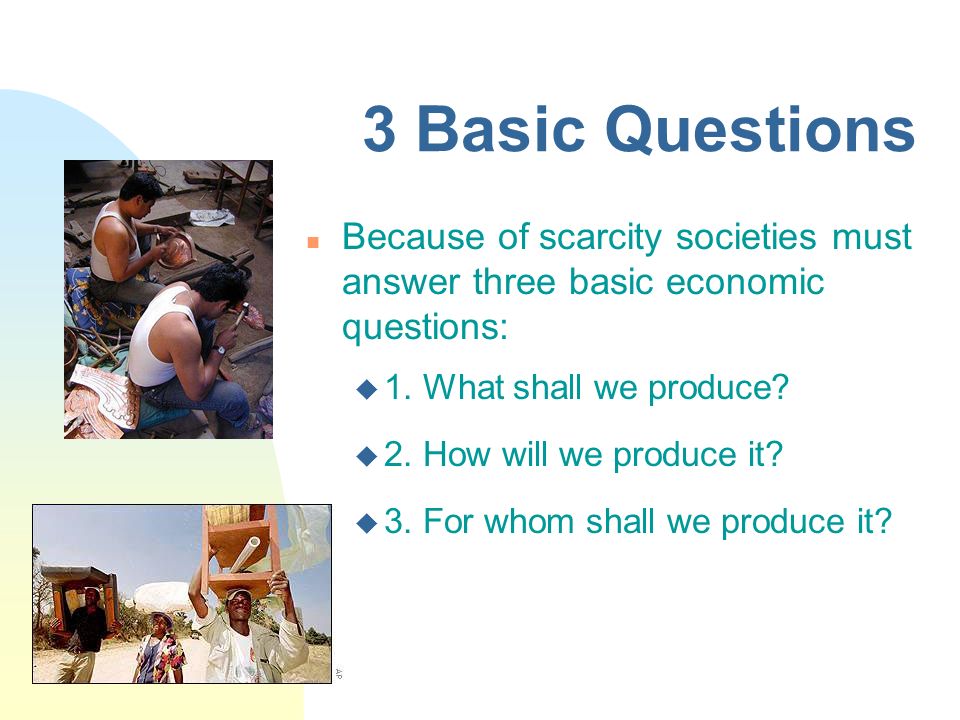 3 Basic Questions

Because of scarcity societies must answer three basic economic questions:

1. What shall we produce?

2. How will we produce it?

3. For whom shall we produce it?

AP